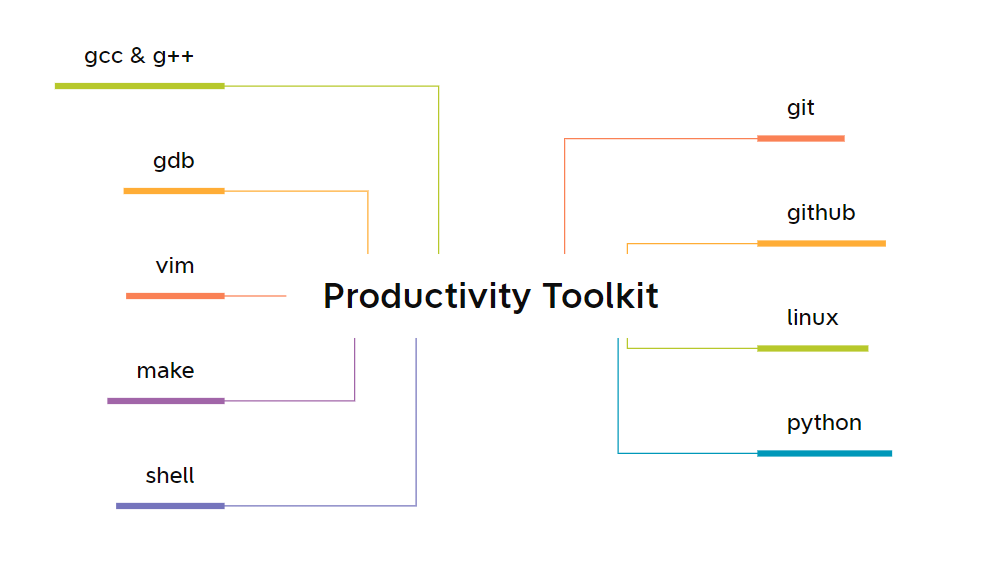 gcc & g++

gdb

vim

make

shell

Productivity Toolkit

git

github

linux

python